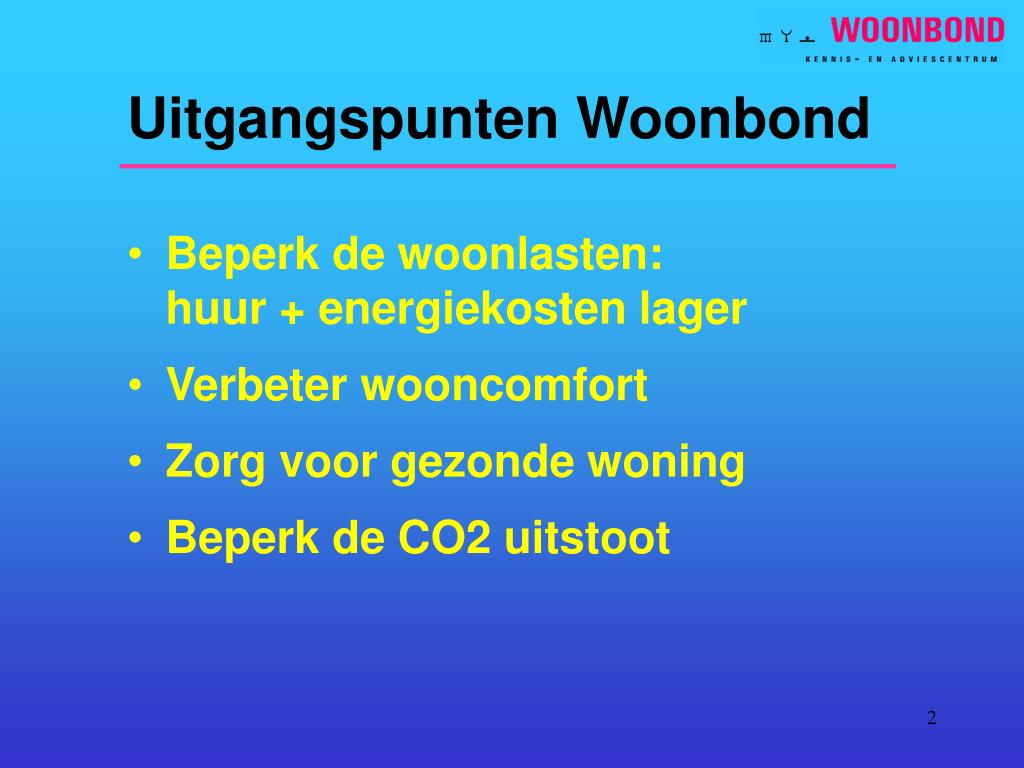 WOONBOND
KENNIS- EN ADVIESCENTRUM

Uitgangspunten Woonbond

• Beperk de woonlasten: huur + energiekosten lager
• Verbeter wooncomfort
• Zorg voor gezonde woning
• Beperk de CO2 uitstoot

2